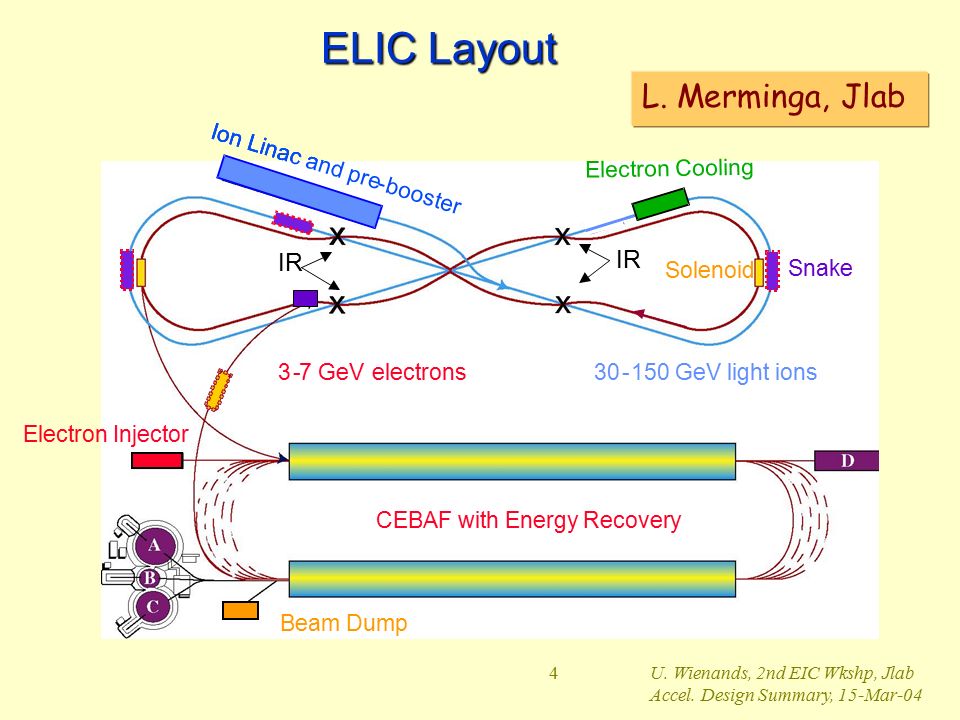 ELIC Layout

L. Merminga, Jlab

Ion Linac and pre-booster

Electron Cooling

IR

IR

Solenoid

Snake

3-7 GeV electrons

30-150 GeV light ions

Electron Injector

D

CEBAF with Energy Recovery

A

B

C

Beam Dump

4

U. Wienands, 2nd EIC Wkshp, Jlab
Accel. Design Summary, 15-Mar-04